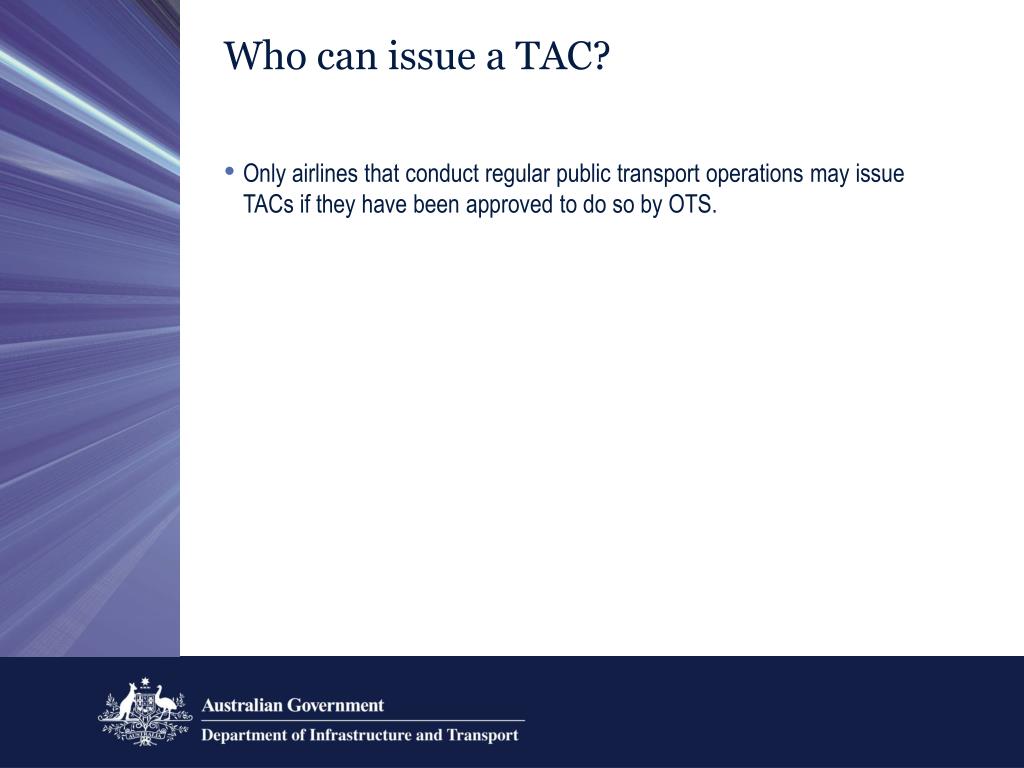 Who can issue a TAC?

• Only airlines that conduct regular public transport operations may issue TACs if they have been approved to do so by OTS.

Australian Government
Department of Infrastructure and Transport